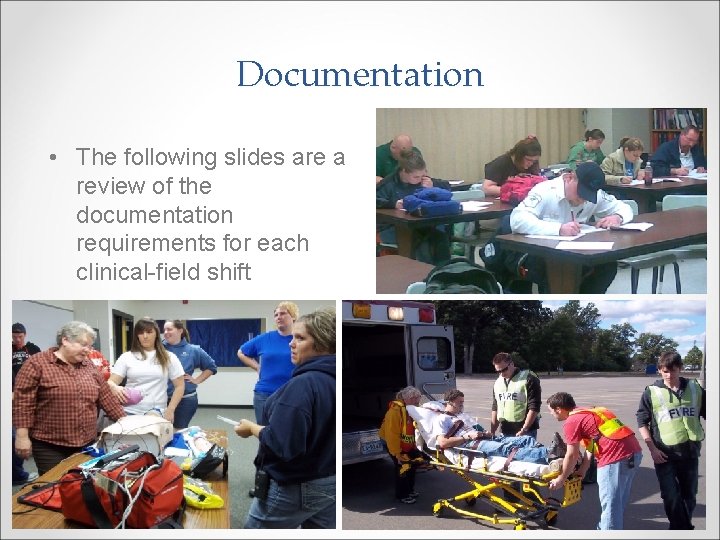 Documentation

• The following slides are a review of the documentation requirements for each clinical-field shift

FIRE

FIRE